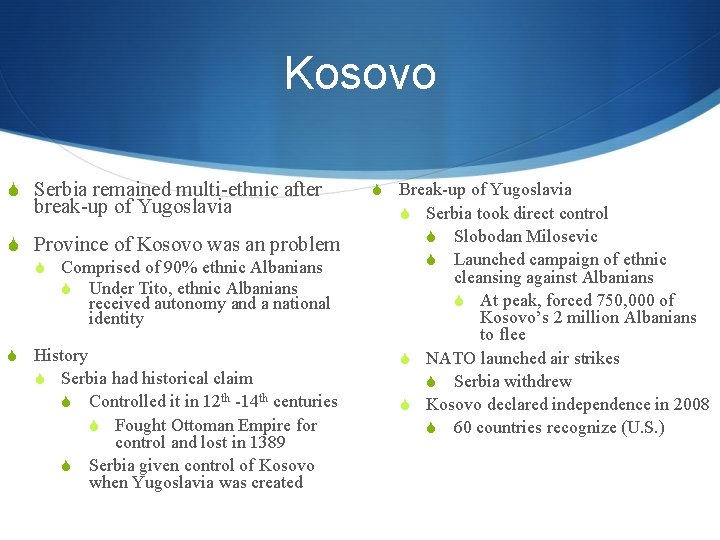 Kosovo

Serbia remained multi-ethnic after break-up of Yugoslavia

Province of Kosovo was an problem

Comprised of 90% ethnic Albanians

Under Tito, ethnic Albanians received autonomy and a national identity

History

Serbia had historical claim

Controlled it in $12^{th}$ -$14^{th}$ centuries

Fought Ottoman Empire for control and lost in 1389

Serbia given control of Kosovo when Yugoslavia was created

Break-up of Yugoslavia

Serbia took direct control

Slobodan Milosevic

Launched campaign of ethnic cleansing against Albanians

At peak, forced 750,000 of Kosovo's 2 million Albanians to flee

NATO launched air strikes

Serbia withdrew

Kosovo declared independence in 2008

60 countries recognize (U.S.)